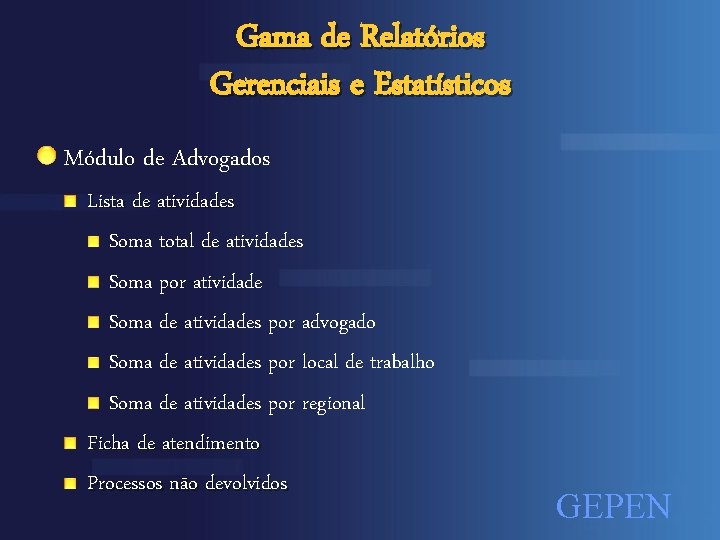 Gama de Relatórios
Gerenciais e Estatísticos

Módulo de Advogados
Lista de atividades
Soma total de atividades
Soma por atividade
Soma de atividades por advogado
Soma de atividades por local de trabalho
Soma de atividades por regional
Ficha de atendimento
Processos não devolvidos

GEPEN